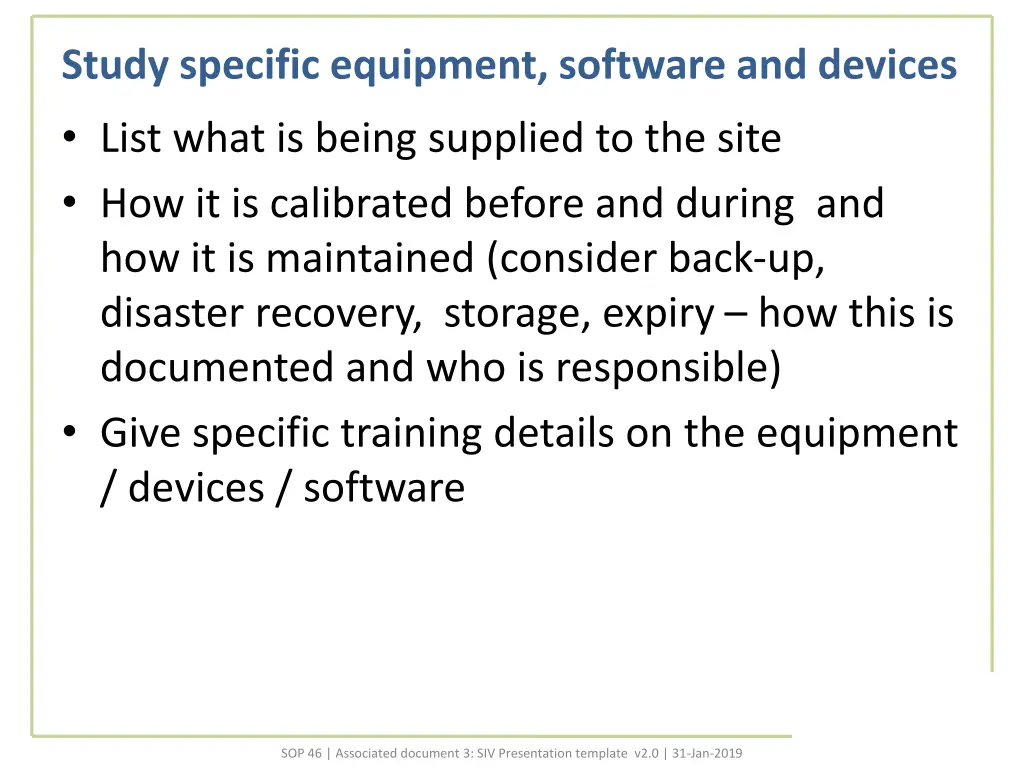 Study specific equipment, software and devices

• List what is being supplied to the site
• How it is calibrated before and during and how it is maintained (consider back-up, disaster recovery, storage, expiry – how this is documented and who is responsible)
• Give specific training details on the equipment / devices / software

SOP 46 | Associated document 3: SIV Presentation template v2.0 | 31-Jan-2019